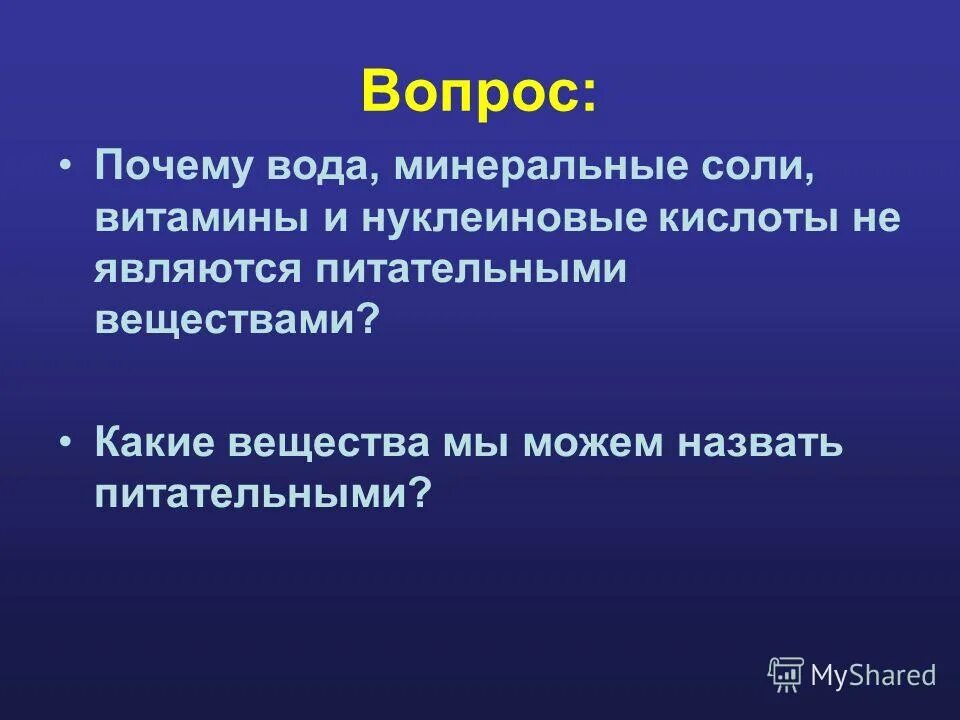 Вопрос:

• Почему вода, минеральные соли, витамины и нуклеиновые кислоты не являются питательными веществами?

• Какие вещества мы можем назвать питательными?

MyShared